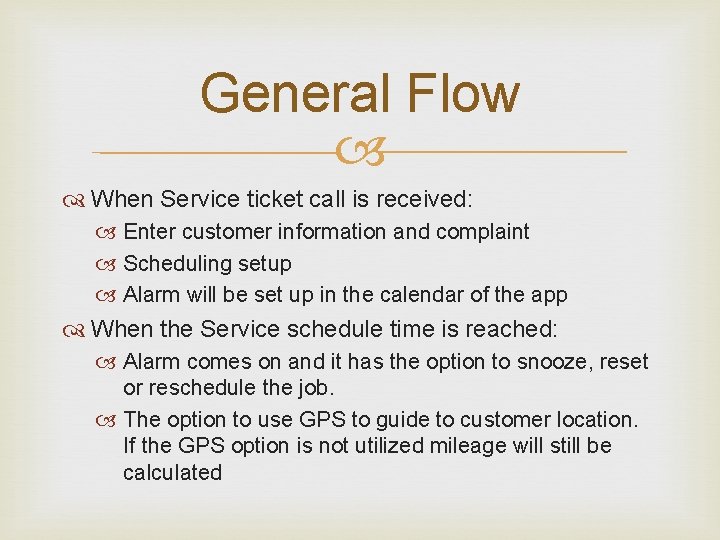 General Flow

When Service ticket call is received:

Enter customer information and complaint

Scheduling setup

Alarm will be set up in the calendar of the app

When the Service schedule time is reached:

Alarm comes on and it has the option to snooze, reset or reschedule the job.

The option to use GPS to guide to customer location. If the GPS option is not utilized mileage will still be calculated